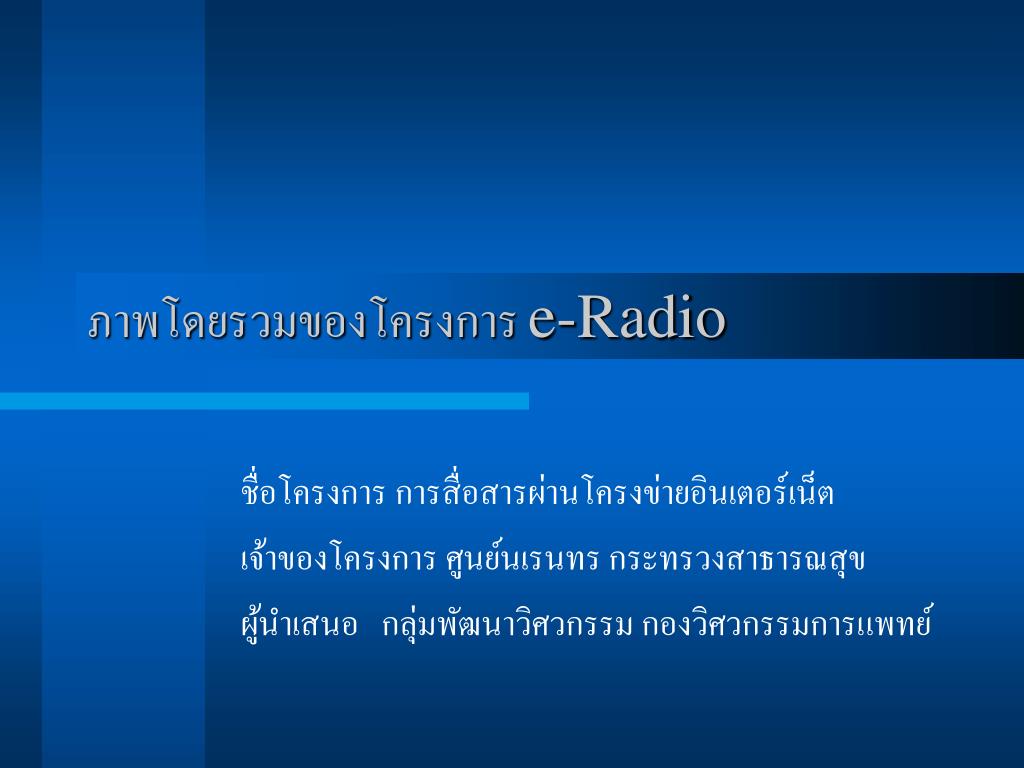 ภาพโดยรวมของโครงการ e-Radio

ชื่อโครงการ การสื่อสารผ่านโครงข่ายอินเตอร์เน็ต

เจ้าของโครงการ ศูนย์นเรนทร กระทรวงสาธารณสุข

ผู้นำเสนอ กลุ่มพัฒนาวิศวกรรม กองวิศวกรรมการแพทย์